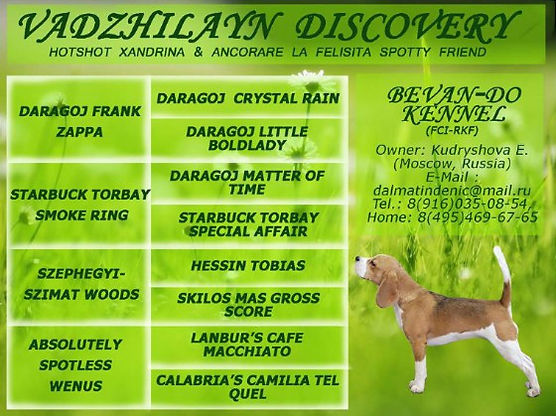 VADZHILAYN DISCOVERY
HOTSHOT XANDRINA & ANCORARE LA FELISITA SPOTTY FRIEND

| | |
|---|---|
| DARAGOJ FRANK ZAPPA | DARAGOJ CRYSTAL RAIN |
| | DARAGOJ LITTLE BOLDLADY |
| STARBUCK TORBAY SMOKE RING | DARAGOJ MATTER OF TIME |
| | STARBUCK TORBAY SPECIAL AFFAIR |
| SZEPHEGYI-SZIMAT WOODS | HESSIN TOBIAS |
| | SKILOS MAS GROSS SCORE |
| ABSOLUTELY SPOTLESS WENUS | LANBUR'S CAFE MACCHIATO |
| | CALABRIA'S CAMILIA TEL QUEL |

BEVAN-DO KENNEL
(FCI-RKF)
Owner: Kudryshova E.
(Moscow, Russia)
E-Mail :
dalmatindenic@mail.ru
Tel.: 8(916)035-08-54,
Home: 8(495)469-67-65